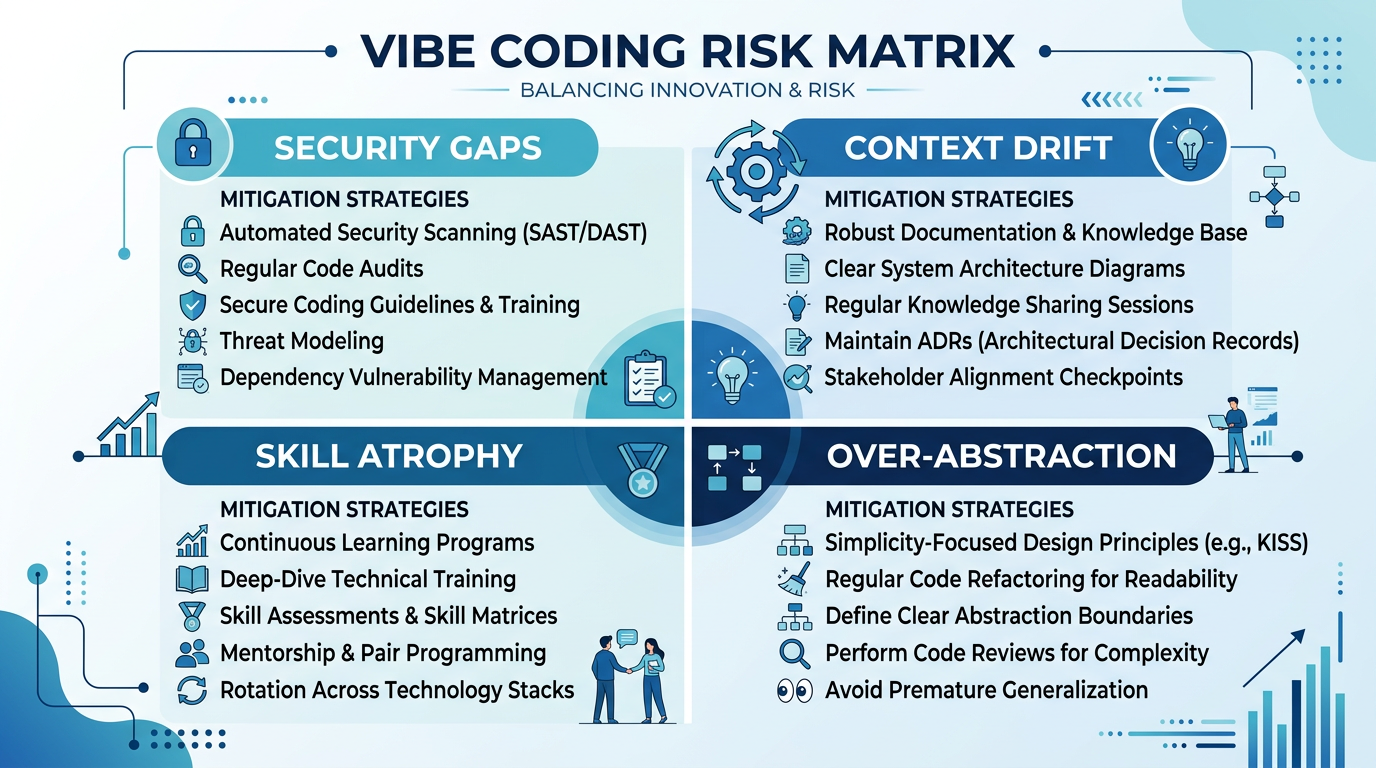 VIBE CODING RISK MATRIX

BALANCING INNOVATION & RISK

SECURITY GAPS

MITIGATION STRATEGIES

Automated Security Scanning (SAST/DAST)

Regular Code Audits

Secure Coding Guidelines & Training

Threat Modeling

Dependency Vulnerability Management

CONTEXT DRIFT

MITIGATION STRATEGIES

Robust Documentation & Knowledge Base

Clear System Architecture Diagrams

Regular Knowledge Sharing Sessions

Maintain ADRs (Architectural Decision Records)

Stakeholder Alignment Checkpoints

SKILL ATROPHY

MITIGATION STRATEGIES

Continuous Learning Programs

Deep-Dive Technical Training

Skill Assessments & Skill Matrices

Mentorship & Pair Programming

Rotation Across Technology Stacks

OVER-ABSTRACTION

MITIGATION STRATEGIES

Simplicity-Focused Design Principles (e.g., KISS)

Regular Code Refactoring for Readability

Define Clear Abstraction Boundaries

Perform Code Reviews for Complexity

Avoid Premature Generalization